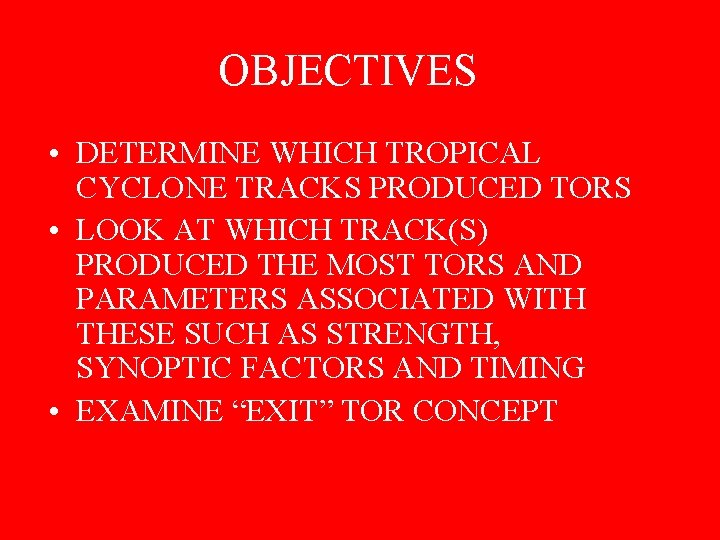 OBJECTIVES

• DETERMINE WHICH TROPICAL CYCLONE TRACKS PRODUCED TORS
• LOOK AT WHICH TRACK(S) PRODUCED THE MOST TORS AND PARAMETERS ASSOCIATED WITH THESE SUCH AS STRENGTH, SYNOPTIC FACTORS AND TIMING
• EXAMINE “EXIT” TOR CONCEPT